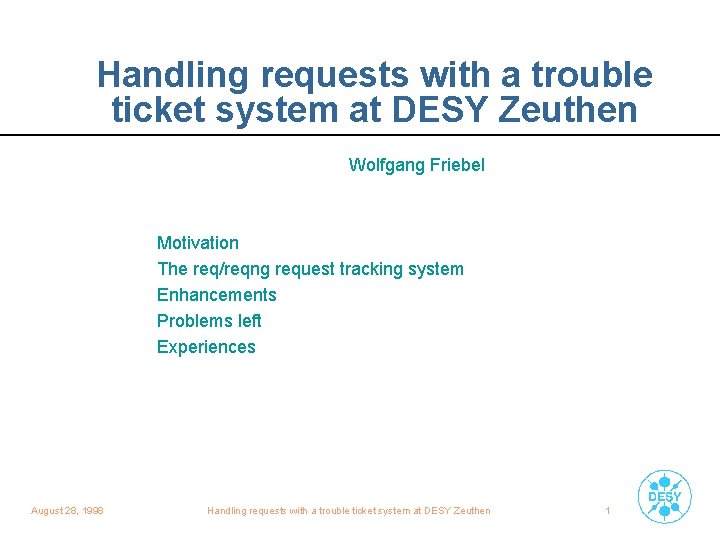 Handling requests with a trouble ticket system at DESY Zeuthen

Wolfgang Friebel

Motivation
The req/reqng request tracking system
Enhancements
Problems left
Experiences

August 28, 1998

Handling requests with a trouble ticket system at DESY Zeuthen

1

DESY